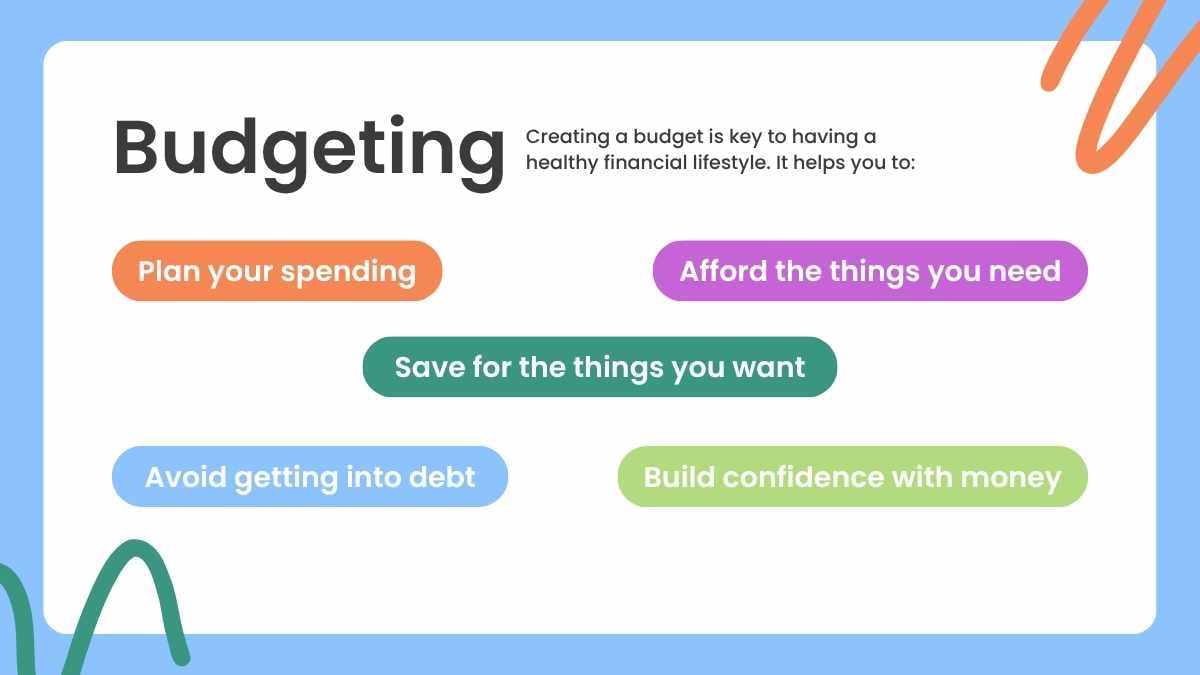 Budgeting

Creating a budget is key to having a healthy financial lifestyle. It helps you to:

Plan your spending

Afford the things you need

Save for the things you want

Avoid getting into debt

Build confidence with money